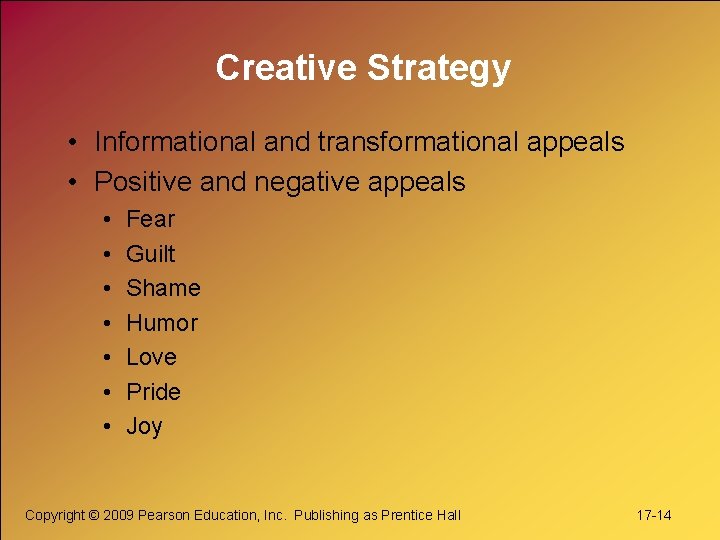 Creative Strategy

• Informational and transformational appeals
• Positive and negative appeals
• Fear
• Guilt
• Shame
• Humor
• Love
• Pride
• Joy

Copyright © 2009 Pearson Education, Inc. Publishing as Prentice Hall

17-14